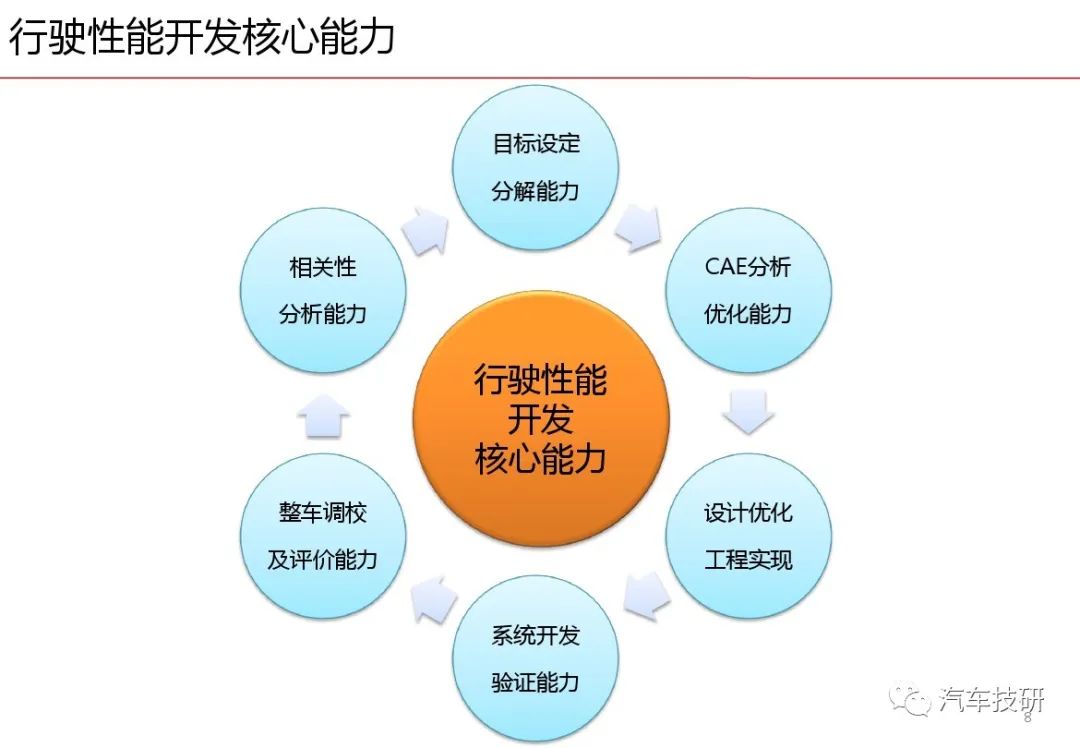 行驶性能开发核心能力

目标设定
分解能力

CAE分析
优化能力

设计优化
工程实现

系统开发
验证能力

整车调校
及评价能力

相关性
分析能力

行驶性能
开发
核心能力

汽车技研

8